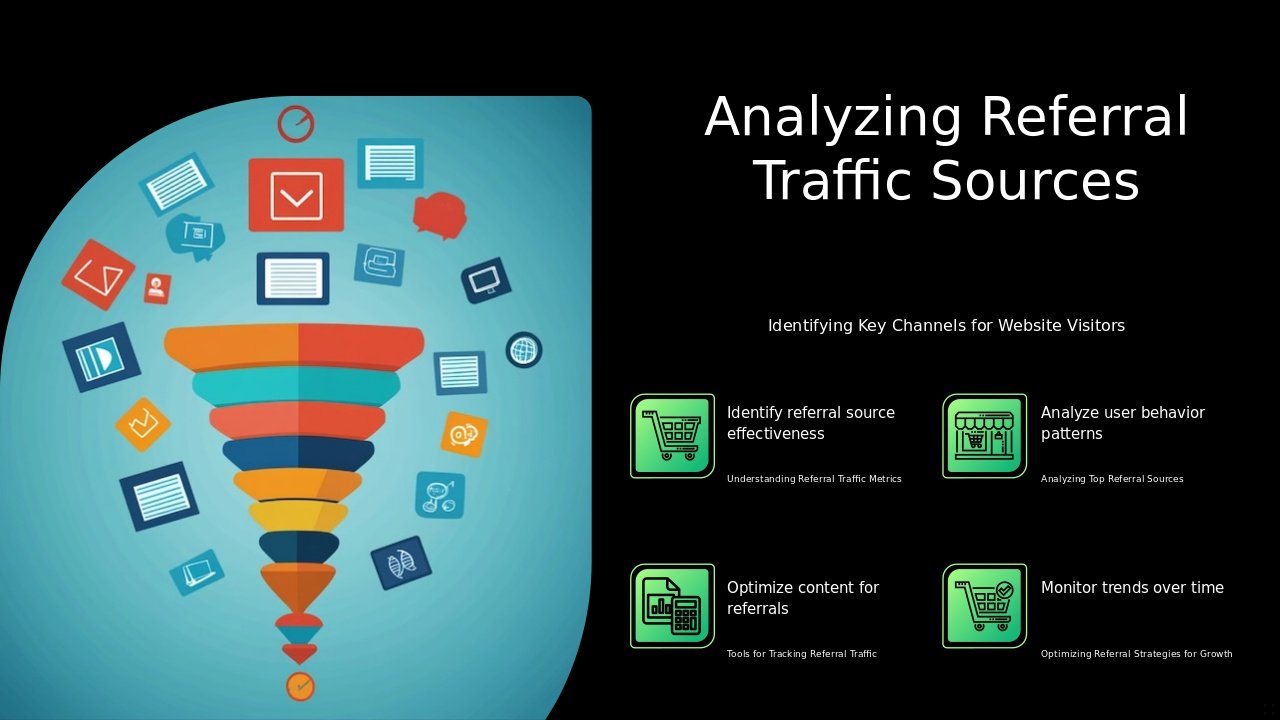 Analyzing Referral Traffic Sources

Identifying Key Channels for Website Visitors

Identify referral source effectiveness

Understanding Referral Traffic Metrics

Analyze user behavior patterns

Analyzing Top Referral Sources

Optimize content for referrals

Tools for Tracking Referral Traffic

Monitor trends over time

Optimizing Referral Strategies for Growth